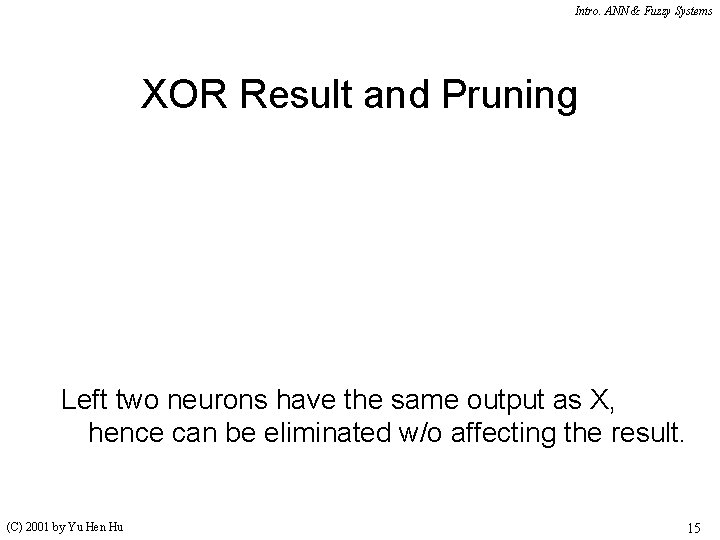 Intro. ANN & Fuzzy Systems

XOR Result and Pruning

Left two neurons have the same output as X, hence can be eliminated w/o affecting the result.

(C) 2001 by Yu Hen Hu

15